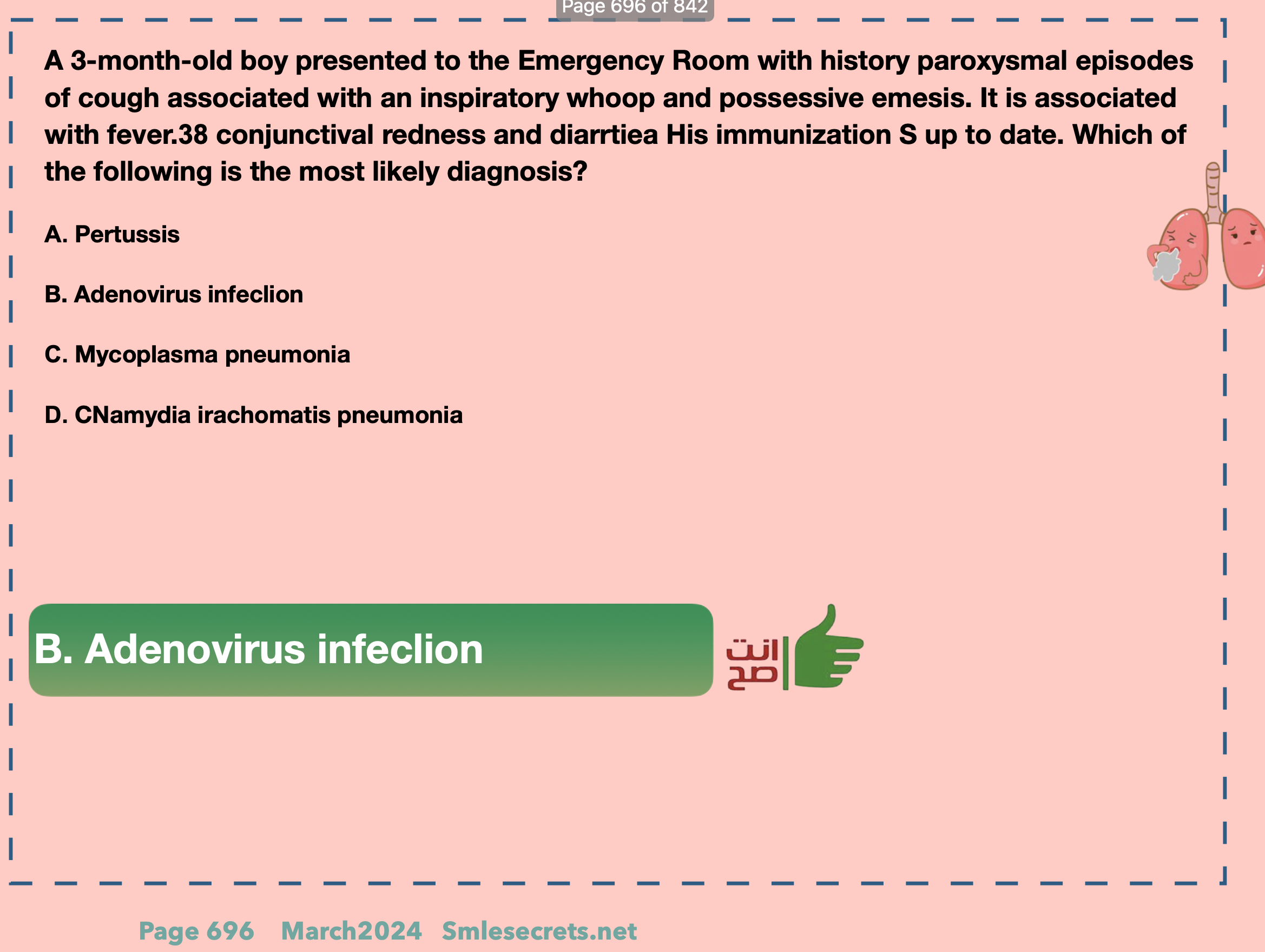 Page 696 of 842

A 3-month-old boy presented to the Emergency Room with history paroxysmal episodes of cough associated with an inspiratory whoop and possessive emesis. It is associated with fever.38 conjunctival redness and diarrtiea His immunization S up to date. Which of the following is the most likely diagnosis?

A. Pertussis

B. Adenovirus infeclion

C. Mycoplasma pneumonia

D. CNamydia irachomatis pneumonia

B. Adenovirus infeclion

انت صح

Page 696 March2024 Smlesecrets.net